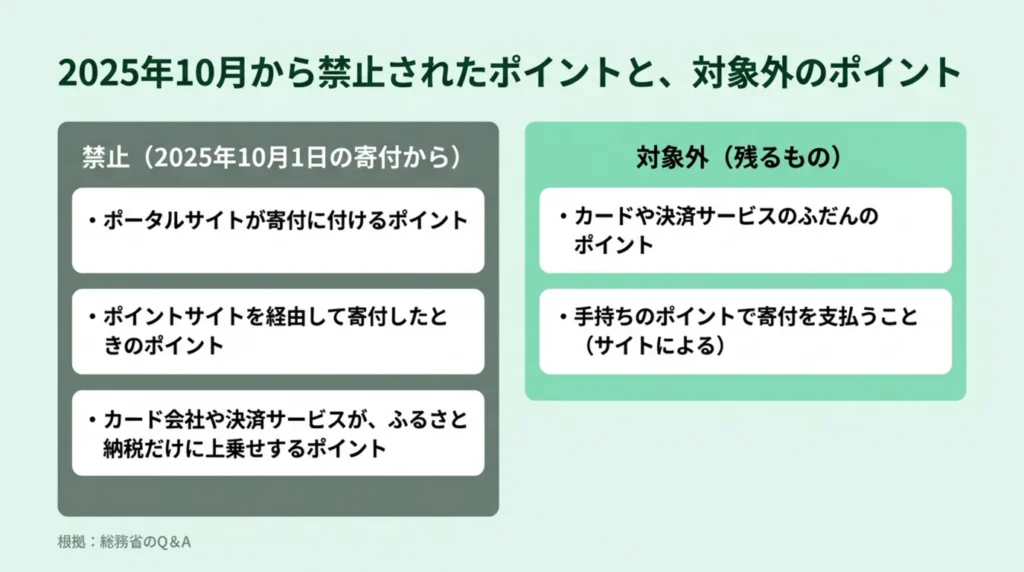 2025年10月から禁止されたポイントと、対象外のポイント

禁止（2025年10月1日の寄付から）

• ポータルサイトが寄付に付けるポイント

• ポイントサイトを経由して寄付したときのポイント

• カード会社や決済サービスが、ふるさと納税だけに上乗せするポイント

対象外（残るもの）

• カードや決済サービスのふだんのポイント

• 手持ちのポイントで寄付を支払うこと（サイトによる）

根拠：総務省のQ&A